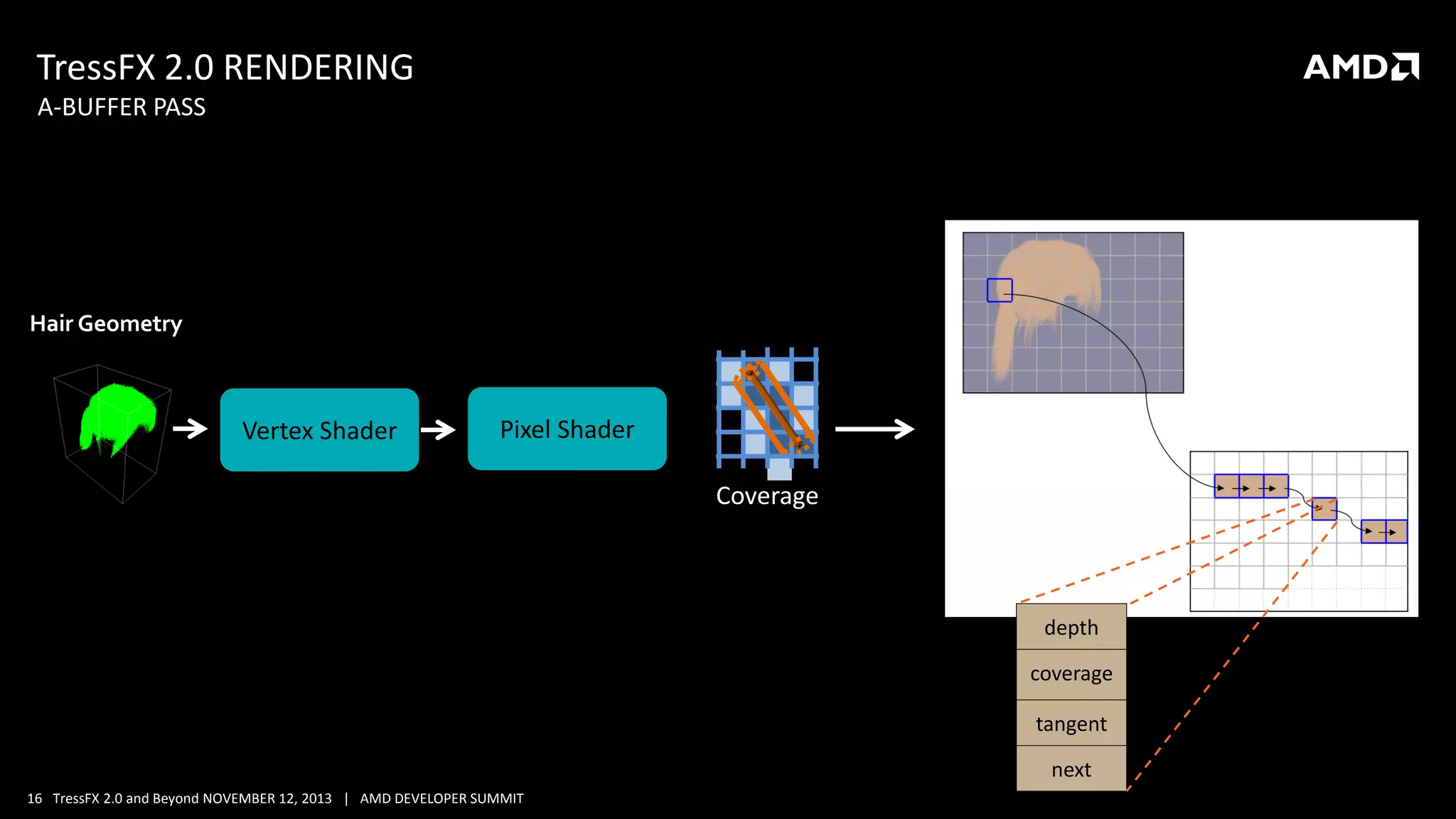 TressFX 2.0 RENDERING
A-BUFFER PASS

AMD

Hair Geometry

Vertex Shader

Pixel Shader

Coverage

depth

coverage

tangent

next

16 TressFX 2.0 and Beyond NOVEMBER 12, 2013 | AMD DEVELOPER SUMMIT